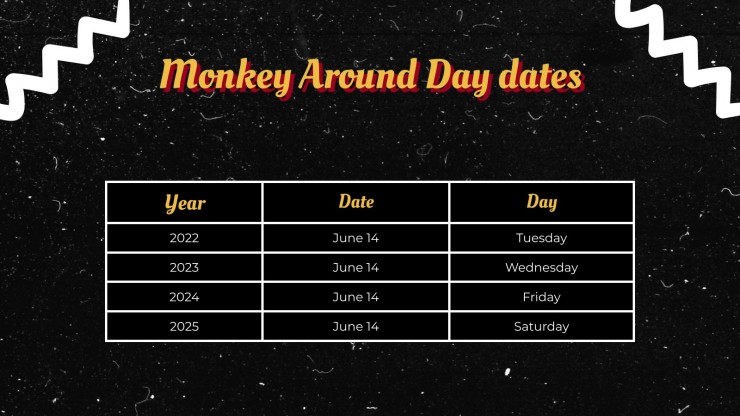 Monkey Around Day dates

| Year | Date | Day |
|---|---|---|
| 2022 | June 14 | Tuesday |
| 2023 | June 14 | Wednesday |
| 2024 | June 14 | Friday |
| 2025 | June 14 | Saturday |